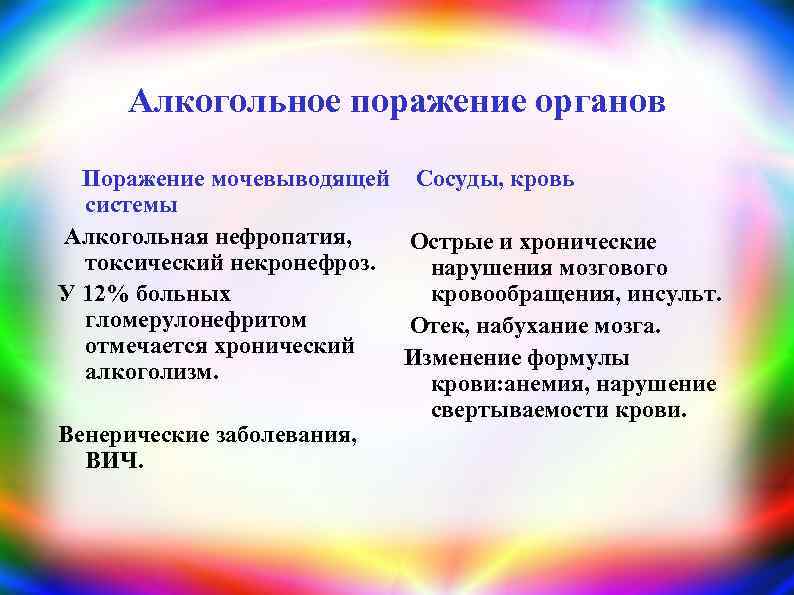 Алкогольное поражение органов

Поражение мочевыводящей системы

Алкогольная нефропатия, токсический некронефроз.

У 12% больных гломерулонефритом отмечается хронический алкоголизм.

Венерические заболевания, ВИЧ.

Сосуды, кровь

Острые и хронические нарушения мозгового кровообращения, инсульт.

Отек, набухание мозга.

Изменение формулы крови:анемия, нарушение свертываемости крови.